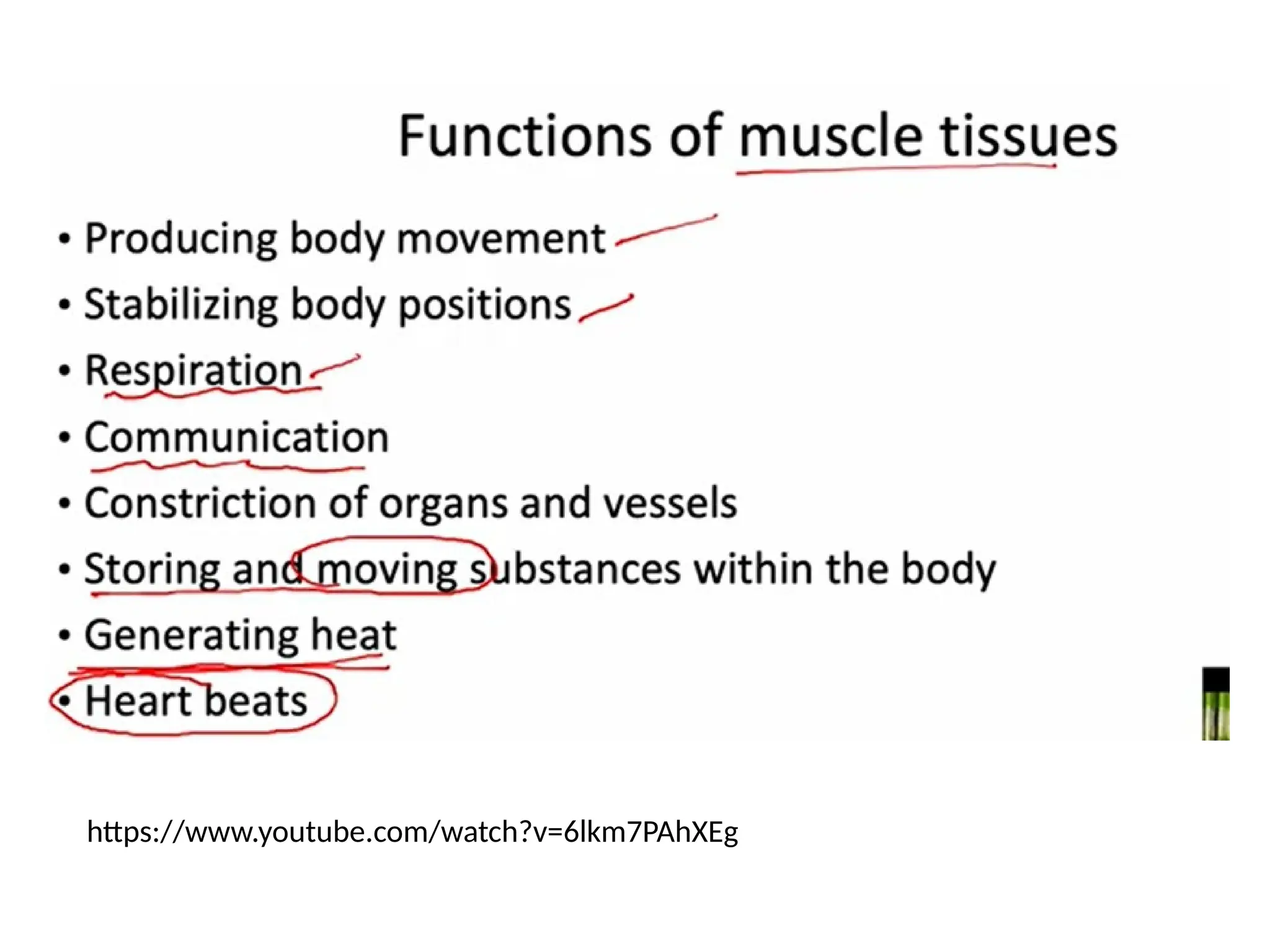 Functions of muscle tissues

• Producing body movement
• Stabilizing body positions
• Respiration
• Communication
• Constriction of organs and vessels
• Storing and moving substances within the body
• Generating heat
• Heart beats

https://www.youtube.com/watch?v=6lkm7PAhXEg